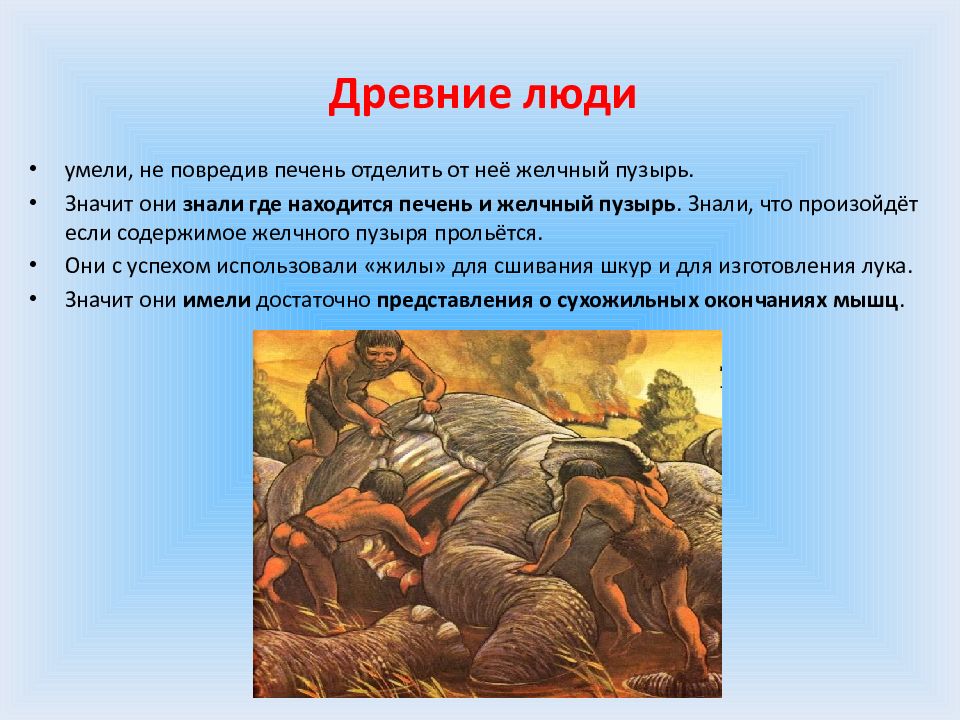 Древние люди

• умели, не повредив печень отделить от неё желчный пузырь.
• Значит они знали где находится печень и желчный пузырь. Знали, что произойдёт если содержимое желчного пузыря прольётся.
• Они с успехом использовали «жилы» для сшивания шкур и для изготовления лука.
• Значит они имели достаточно представления о сухожильных окончаниях мышц.